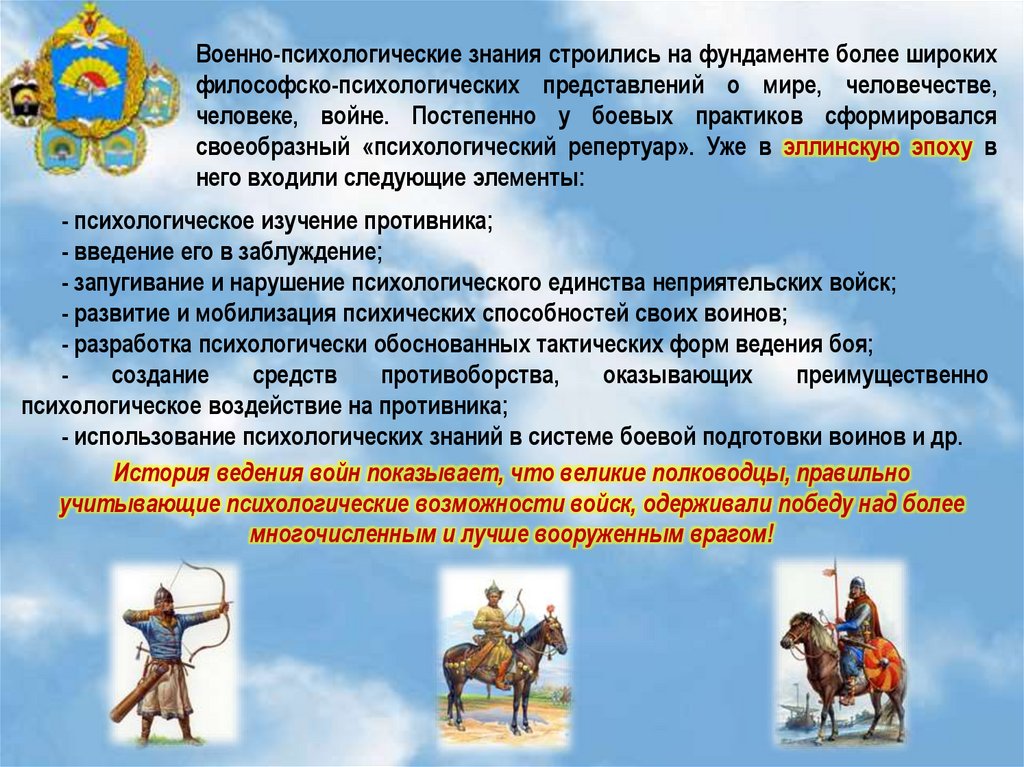 Военно-психологические знания строились на фундаменте более широких философско-психологических представлений о мире, человечестве, человеке, войне. Постепенно у боевых практиков сформировался своеобразный «психологический репертуар». Уже в эллинскую эпоху в него входили следующие элементы:

- психологическое изучение противника;
- введение его в заблуждение;
- запугивание и нарушение психологического единства неприятельских войск;
- развитие и мобилизация психических способностей своих воинов;
- разработка психологически обоснованных тактических форм ведения боя;
- создание средств противоборства, оказывающих преимущественно психологическое воздействие на противника;
- использование психологических знаний в системе боевой подготовки воинов и др.

История ведения войн показывает, что великие полководцы, правильно учитывающие психологические возможности войск, одерживали победу над более многочисленным и лучше вооруженным врагом!